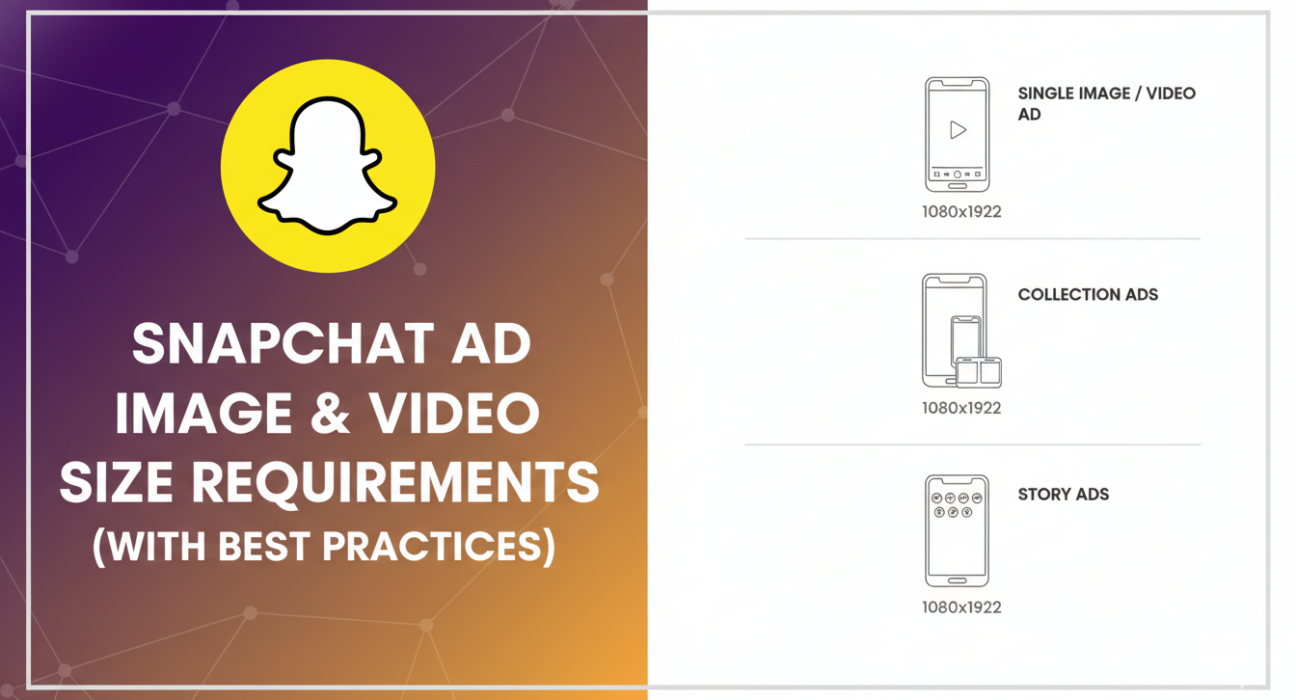 SNAPCHAT AD IMAGE & VIDEO SIZE REQUIREMENTS (WITH BEST PRACTICES)

SINGLE IMAGE / VIDEO AD

1080x1922

COLLECTION ADS

1080x1922

STORY ADS

1080x1922